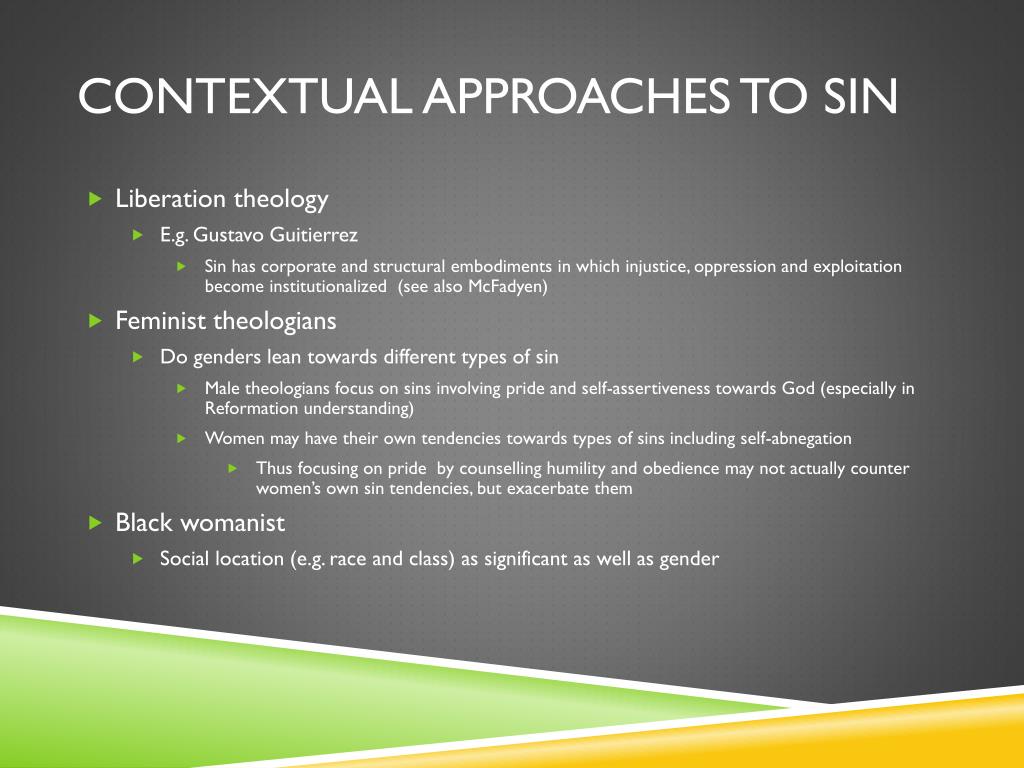 CONTEXTUAL APPROACHES TO SIN

Liberation theology

E.g. Gustavo Guitierrez

Sin has corporate and structural embodiments in which injustice, oppression and exploitation become institutionalized (see also McFadyen)

Feminist theologians

Do genders lean towards different types of sin

Male theologians focus on sins involving pride and self-assertiveness towards God (especially in Reformation understanding)

Women may have their own tendencies towards types of sins including self-abnegation

Thus focusing on pride by counselling humility and obedience may not actually counter women's own sin tendencies, but exacerbate them

Black womanist

Social location (e.g. race and class) as significant as well as gender